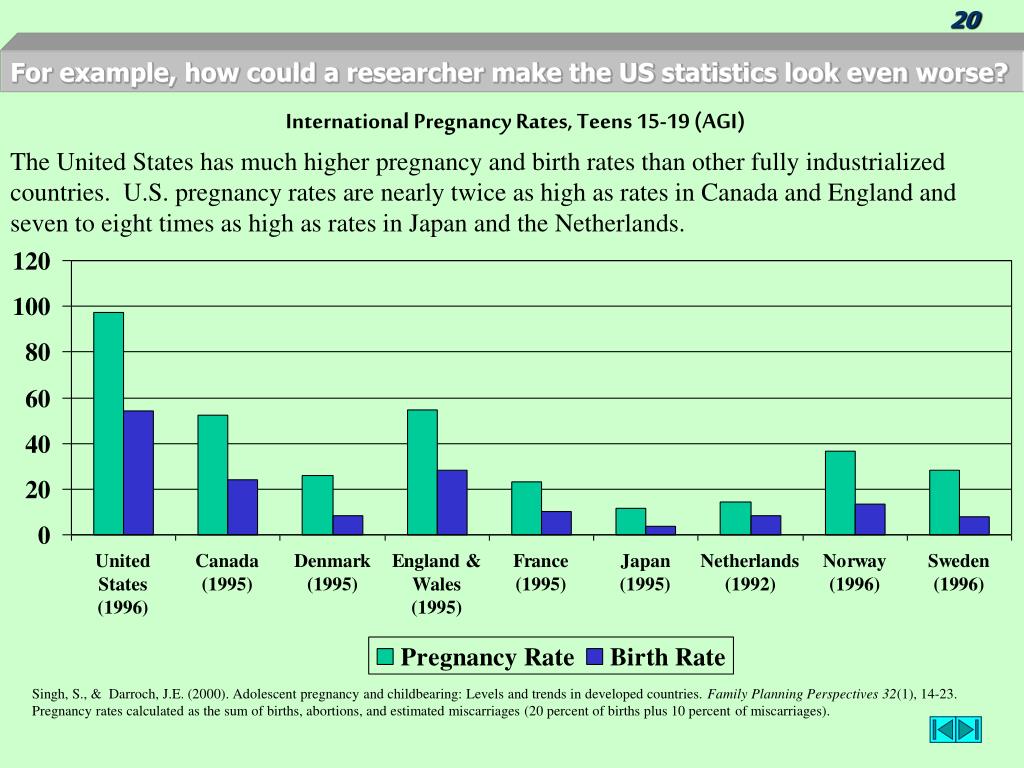 20

For example, how could a researcher make the US statistics look even worse?

International Pregnancy Rates, Teens 15-19 (AGI)

The United States has much higher pregnancy and birth rates than other fully industrialized countries. U.S. pregnancy rates are nearly twice as high as rates in Canada and England and seven to eight times as high as rates in Japan and the Netherlands.

120
100
80
60
40
20
0

United States (1996)
Canada (1995)
Denmark (1995)
England & Wales (1995)
France (1995)
Japan (1995)
Netherlands (1992)
Norway (1996)
Sweden (1996)

Pregnancy Rate
Birth Rate

Singh, S., & Darroch, J.E. (2000). Adolescent pregnancy and childbearing: Levels and trends in developed countries. Family Planning Perspectives 32(1), 14-23. Pregnancy rates calculated as the sum of births, abortions, and estimated miscarriages (20 percent of births plus 10 percent of miscarriages).